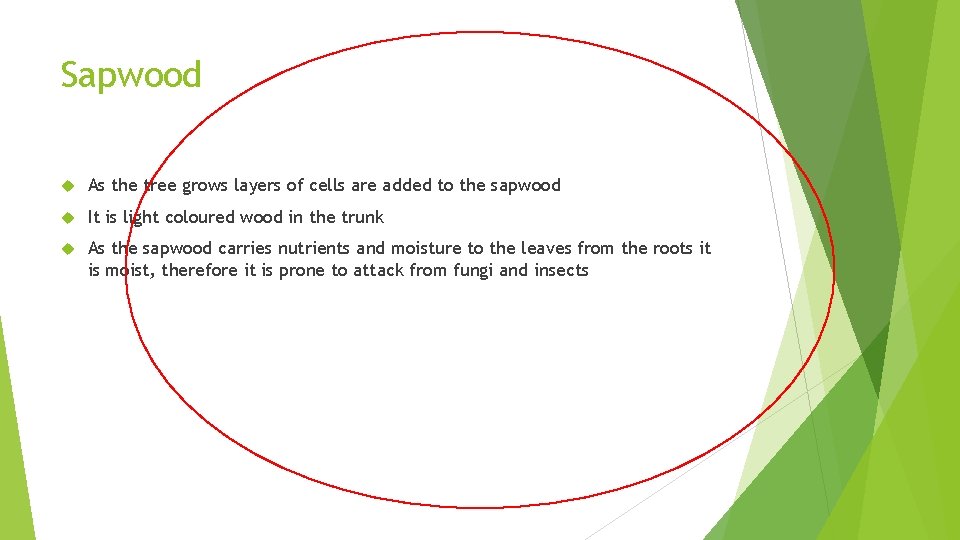 Sapwood

As the tree grows layers of cells are added to the sapwood

It is light coloured wood in the trunk

As the sapwood carries nutrients and moisture to the leaves from the roots it is moist, therefore it is prone to attack from fungi and insects